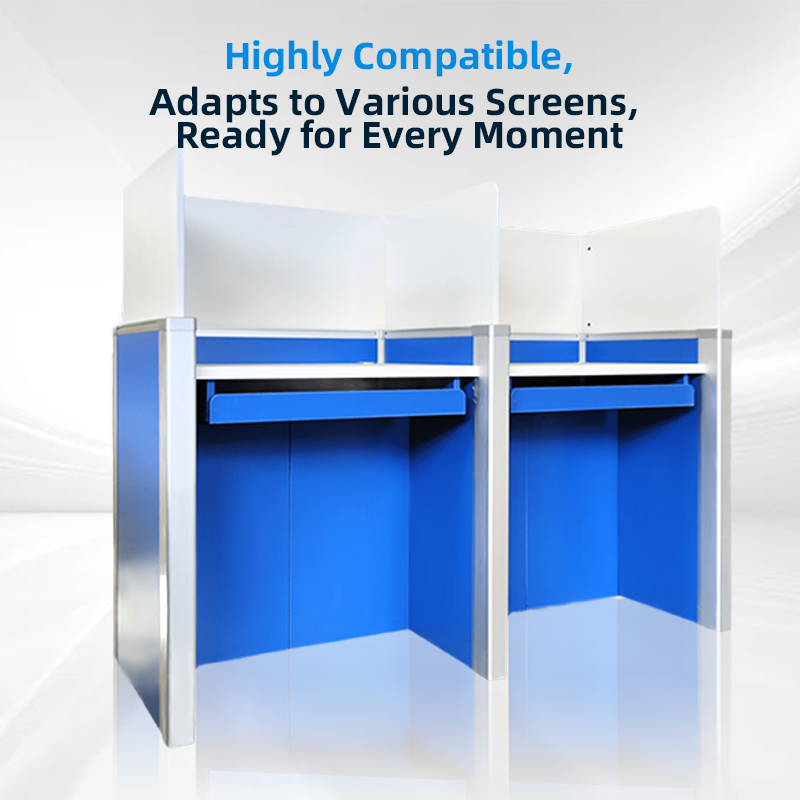 Highly Compatible,
Adapts to Various Screens,
Ready for Every Moment